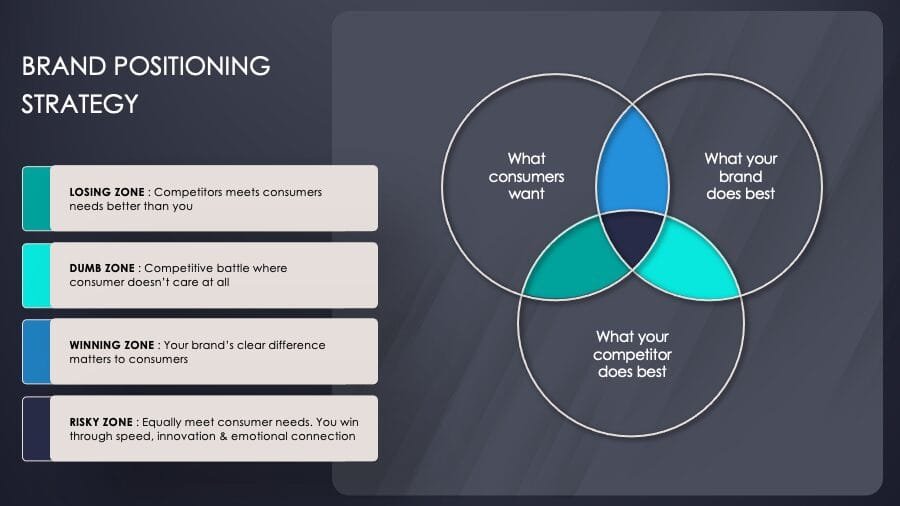 BRAND POSITIONING STRATEGY

LOSING ZONE : Competitors meets consumers needs better than you

DUMB ZONE : Competitive battle where consumer doesn't care at all

WINNING ZONE : Your brand's clear difference matters to consumers

RISKY ZONE : Equally meet consumer needs. You win through speed, innovation & emotional connection

What consumers want

What your brand does best

What your competitor does best